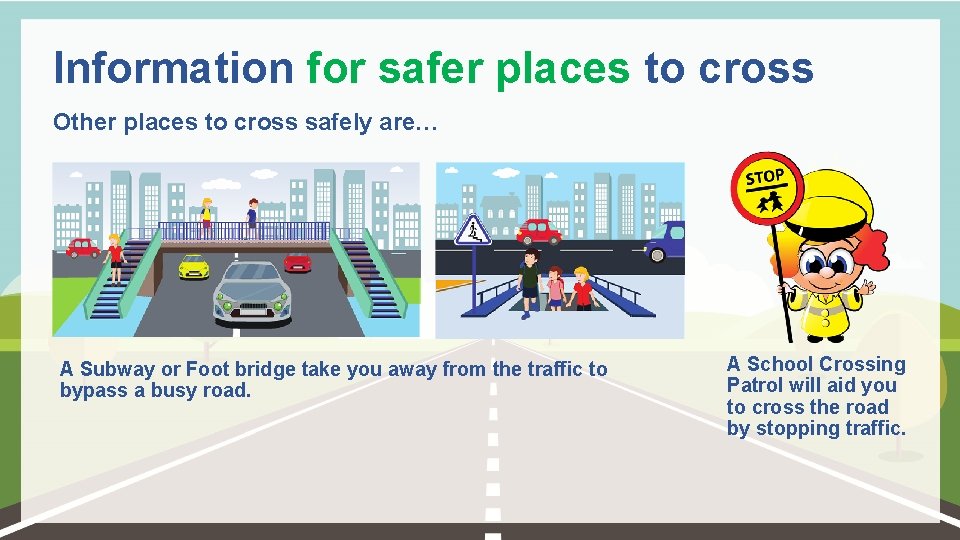 Information for safer places to cross

Other places to cross safely are…

STOP

A Subway or Foot bridge take you away from the traffic to bypass a busy road.

A School Crossing Patrol will aid you to cross the road by stopping traffic.